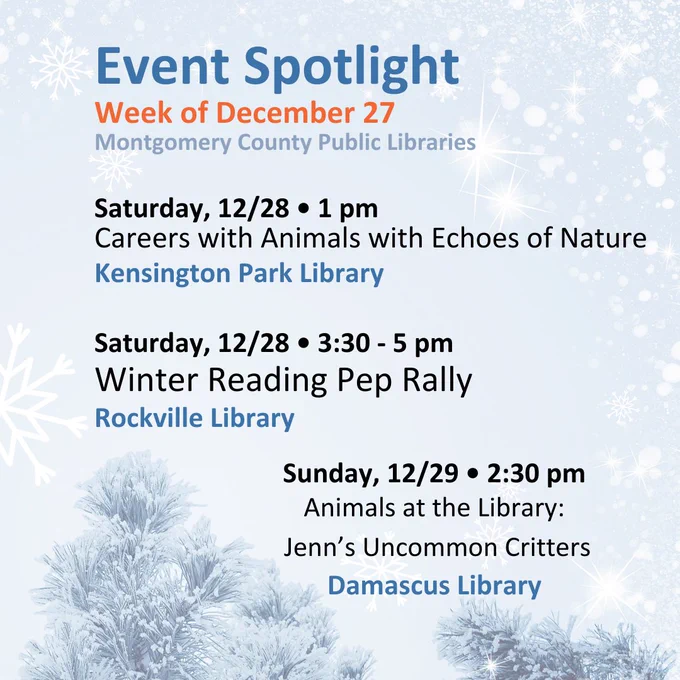 Event Spotlight
Week of December 27
Montgomery County Public Libraries

Saturday, 12/28 • 1 pm
Careers with Animals with Echoes of Nature
Kensington Park Library

Saturday, 12/28 • 3:30 - 5 pm
Winter Reading Pep Rally
Rockville Library

Sunday, 12/29 • 2:30 pm
Animals at the Library:
Jenn's Uncommon Critters
Damascus Library